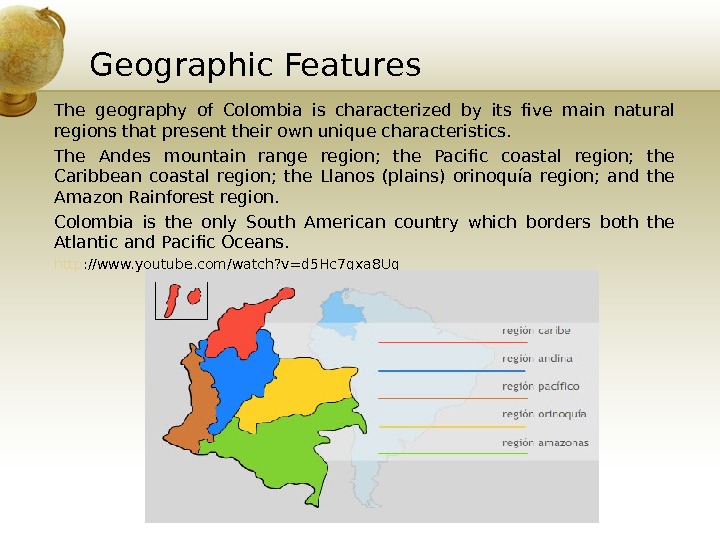 Geographic Features

The geography of Colombia is characterized by its five main natural regions that present their own unique characteristics.

The Andes mountain range region; the Pacific coastal region; the Caribbean coastal region; the Llanos (plains) orinoquía region; and the Amazon Rainforest region.

Colombia is the only South American country which borders both the Atlantic and Pacific Oceans.

http://www.youtube.com/watch?v=d5Hc7gxa8Ug

región caribe
región andina
región pacífico
región orinoquía
región amazonas